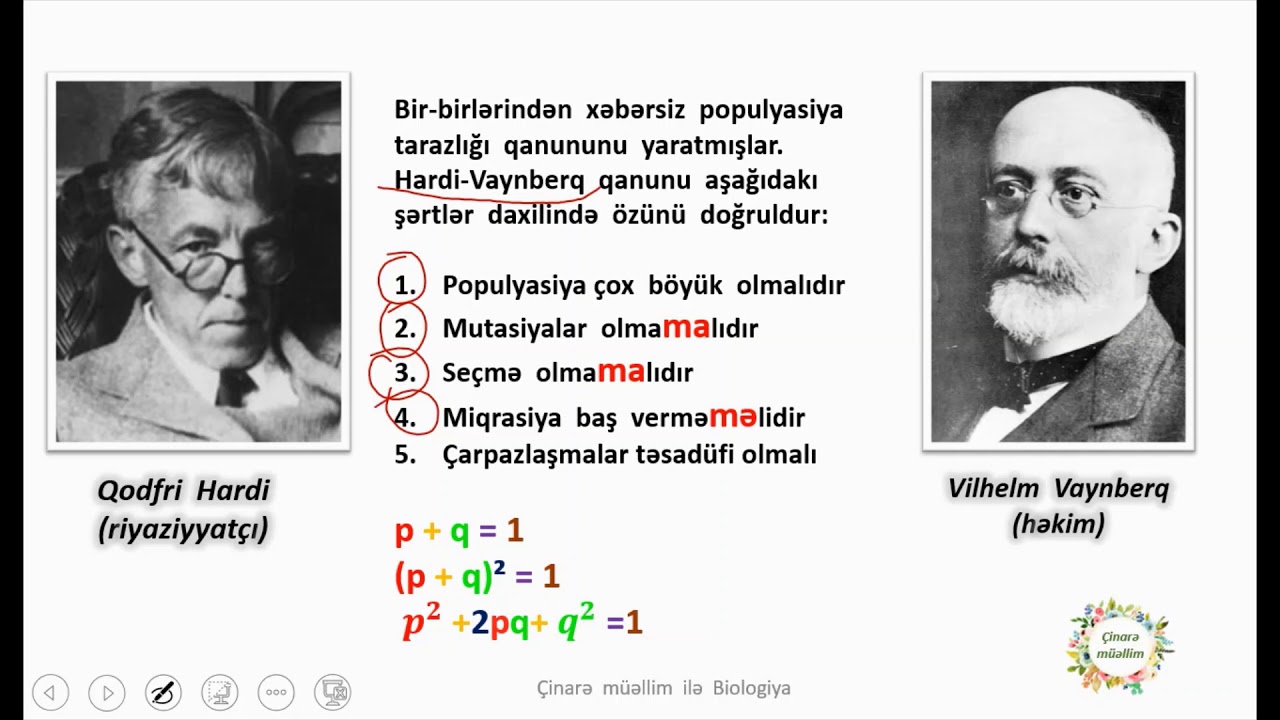 Qodfri Hardi
(riyaziyyatçı)

Bir-birlərindən xəbərsiz populyasiya tarazlığı qanununu yaratmışlar. Hardi-Vaynberq qanunu aşağıdakı şərtlər daxilində özünü doğruldur:

1. Populyasiya çox böyük olmalıdır
2. Mutasiyalar olmamalıdır
3. Seçmə olmamalıdır
4. Miqrasiya baş verməməlidir
5. Çarpazlaşmalar təsadüfi olmalı

$p + q = 1$
$(p + q)^2 = 1$
$p^2 + 2pq + q^2 = 1$

Vilhelm Vaynberq
(həkim)

Çinarə müəllim

Çinarə müəllim ilə Biologiya